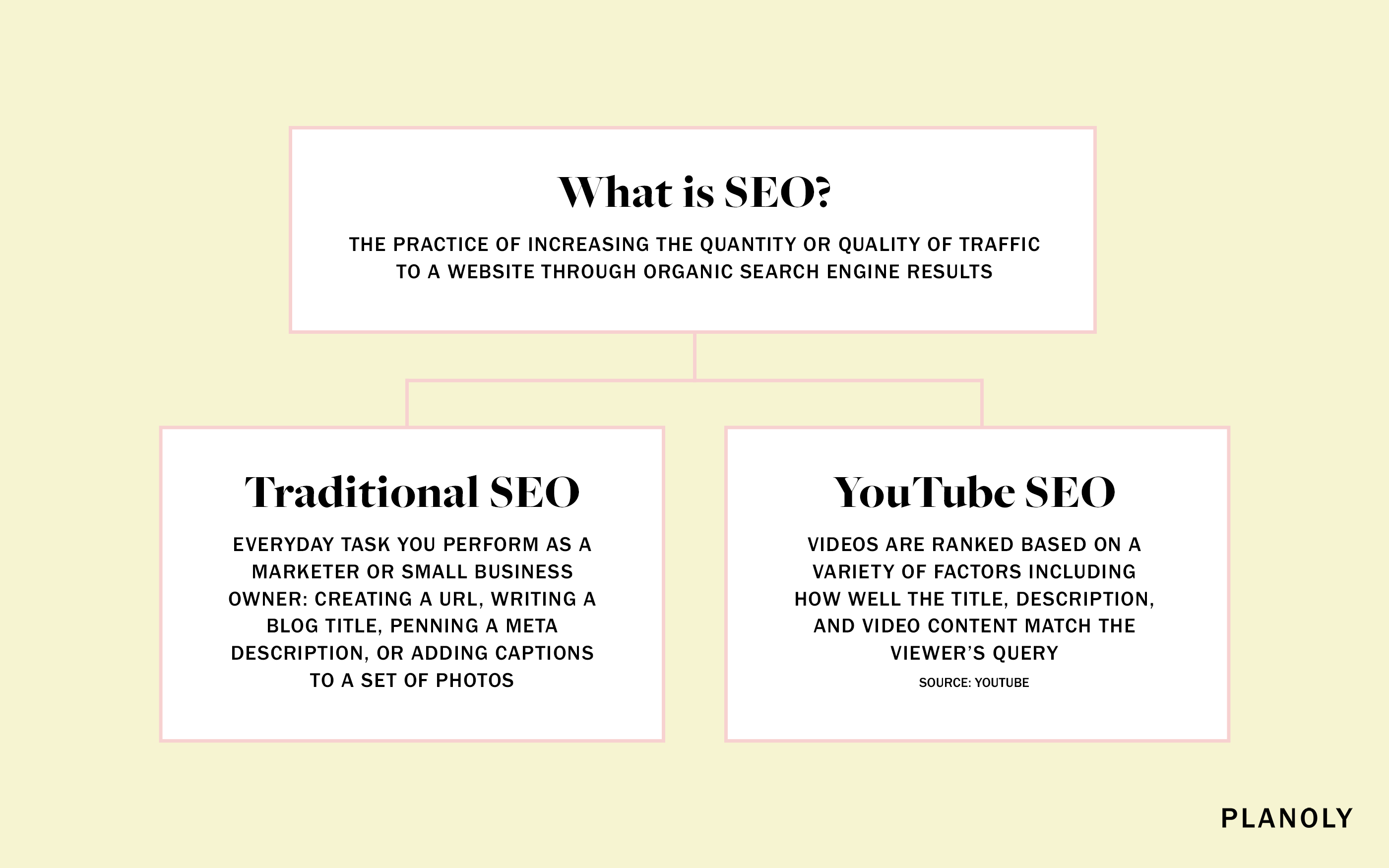 What is SEO?

THE PRACTICE OF INCREASING THE QUANTITY OR QUALITY OF TRAFFIC TO A WEBSITE THROUGH ORGANIC SEARCH ENGINE RESULTS

Traditional SEO

EVERYDAY TASK YOU PERFORM AS A MARKETER OR SMALL BUSINESS OWNER: CREATING A URL, WRITING A BLOG TITLE, PENNING A META DESCRIPTION, OR ADDING CAPTIONS TO A SET OF PHOTOS

YouTube SEO

VIDEOS ARE RANKED BASED ON A VARIETY OF FACTORS INCLUDING HOW WELL THE TITLE, DESCRIPTION, AND VIDEO CONTENT MATCH THE VIEWER'S QUERY

SOURCE: YOUTUBE

PLANOLY